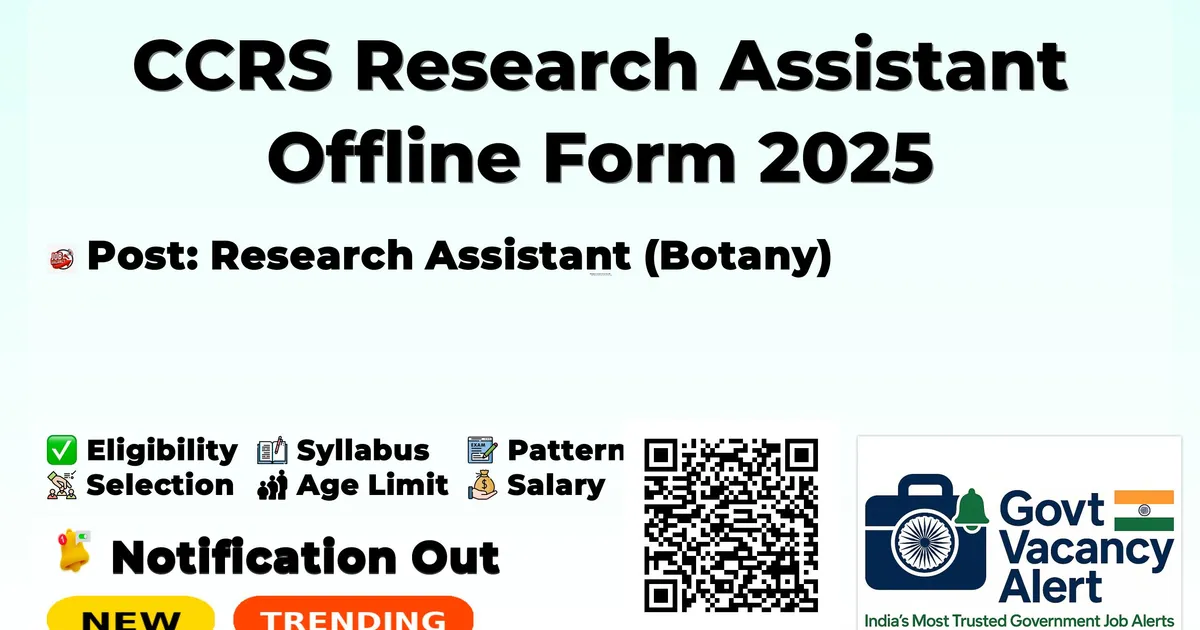 CCRS Research Assistant Offline Form 2025

Post: Research Assistant (Botany)

✅ Eligibility Syllabus Pattern
Selection Age Limit Salary

Notification Out

NEW TRENDING

Govt Vacancy Alert
India's Most Trusted Government Job Alerts